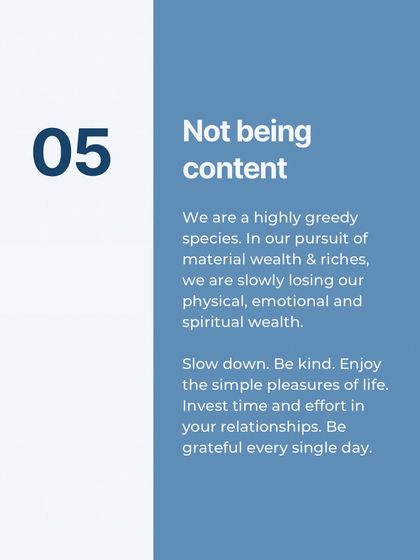 05

Not being content

We are a highly greedy species. In our pursuit of material wealth & riches, we are slowly losing our physical, emotional and spiritual wealth.

Slow down. Be kind. Enjoy the simple pleasures of life. Invest time and effort in your relationships. Be grateful every single day.